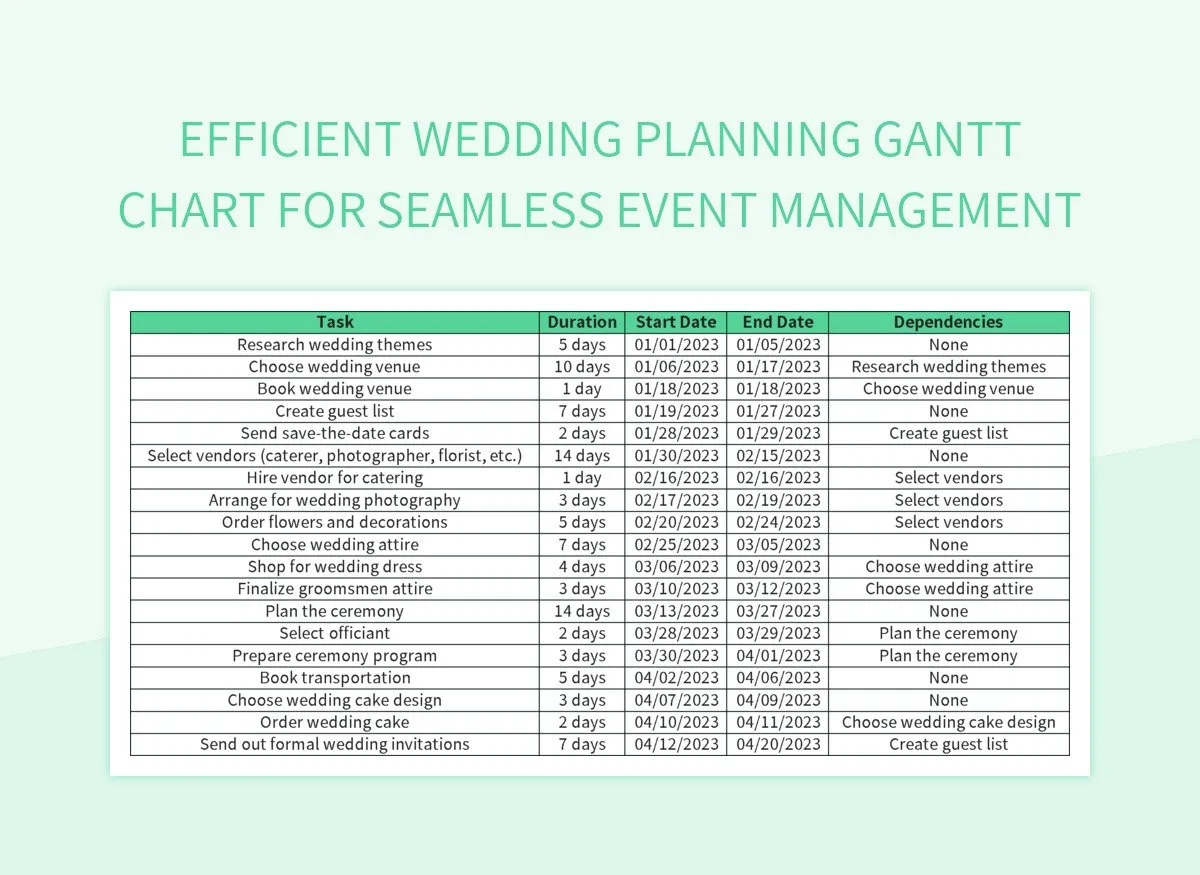 EFFICIENT WEDDING PLANNING GANTT CHART FOR SEAMLESS EVENT MANAGEMENT

| Task | Duration | Start Date | End Date | Dependencies |
|---|---|---|---|---|
| Research wedding themes | 5 days | 01/01/2023 | 01/05/2023 | None |
| Choose wedding venue | 10 days | 01/06/2023 | 01/17/2023 | Research wedding themes |
| Book wedding venue | 1 day | 01/18/2023 | 01/18/2023 | Choose wedding venue |
| Create guest list | 7 days | 01/19/2023 | 01/27/2023 | None |
| Send save-the-date cards | 2 days | 01/28/2023 | 01/29/2023 | Create guest list |
| Select vendors (caterer, photographer, florist, etc.) | 14 days | 01/30/2023 | 02/15/2023 | None |
| Hire vendor for catering | 1 day | 02/16/2023 | 02/16/2023 | Select vendors |
| Arrange for wedding photography | 3 days | 02/17/2023 | 02/19/2023 | Select vendors |
| Order flowers and decorations | 5 days | 02/20/2023 | 02/24/2023 | Select vendors |
| Choose wedding attire | 7 days | 02/25/2023 | 03/05/2023 | None |
| Shop for wedding dress | 4 days | 03/06/2023 | 03/09/2023 | Choose wedding attire |
| Finalize groomsmen attire | 3 days | 03/10/2023 | 03/12/2023 | Choose wedding attire |
| Plan the ceremony | 14 days | 03/13/2023 | 03/27/2023 | None |
| Select officiant | 2 days | 03/28/2023 | 03/29/2023 | Plan the ceremony |
| Prepare ceremony program | 3 days | 03/30/2023 | 04/01/2023 | Plan the ceremony |
| Book transportation | 5 days | 04/02/2023 | 04/06/2023 | None |
| Choose wedding cake design | 3 days | 04/07/2023 | 04/09/2023 | None |
| Order wedding cake | 2 days | 04/10/2023 | 04/11/2023 | Choose wedding cake design |
| Send out formal wedding invitations | 7 days | 04/12/2023 | 04/20/2023 | Create guest list |